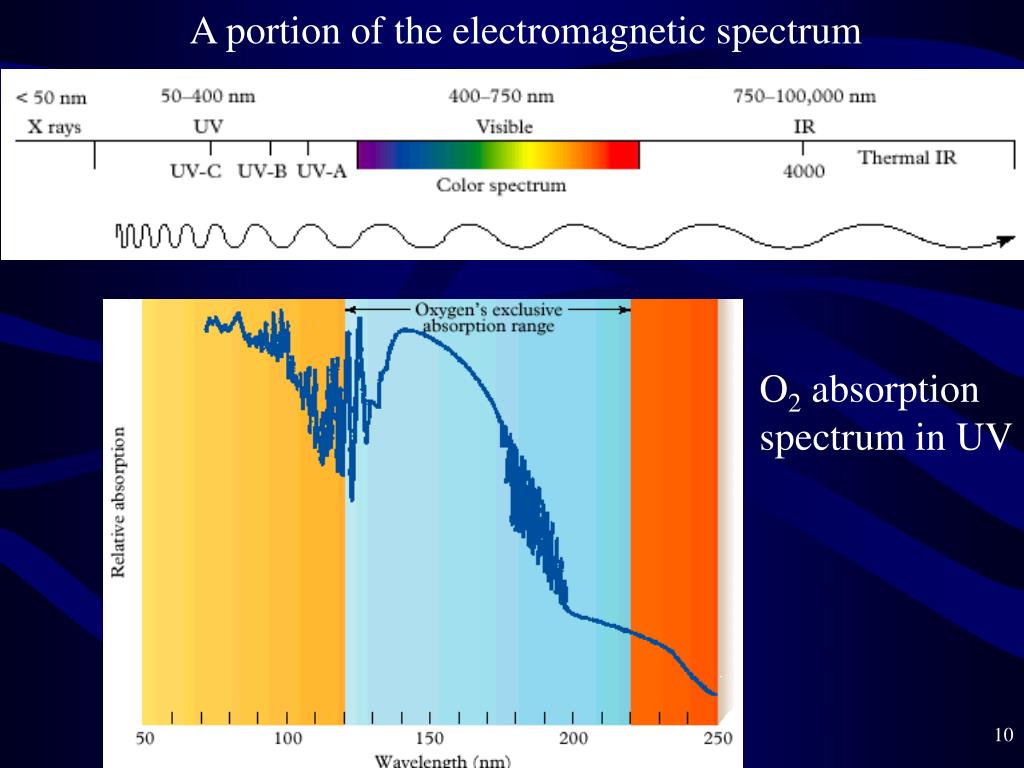 A portion of the electromagnetic spectrum

< 50 nm
X rays

50–400 nm
UV
UV-C UV-B UV-A

400–750 nm
Visible
Color spectrum

750–100,000 nm
IR
4000
Thermal IR

Oxygen's exclusive absorption range

Relative absorption

50 100 150 200 250
Wavelength (nm)

$O_2$ absorption spectrum in UV

10